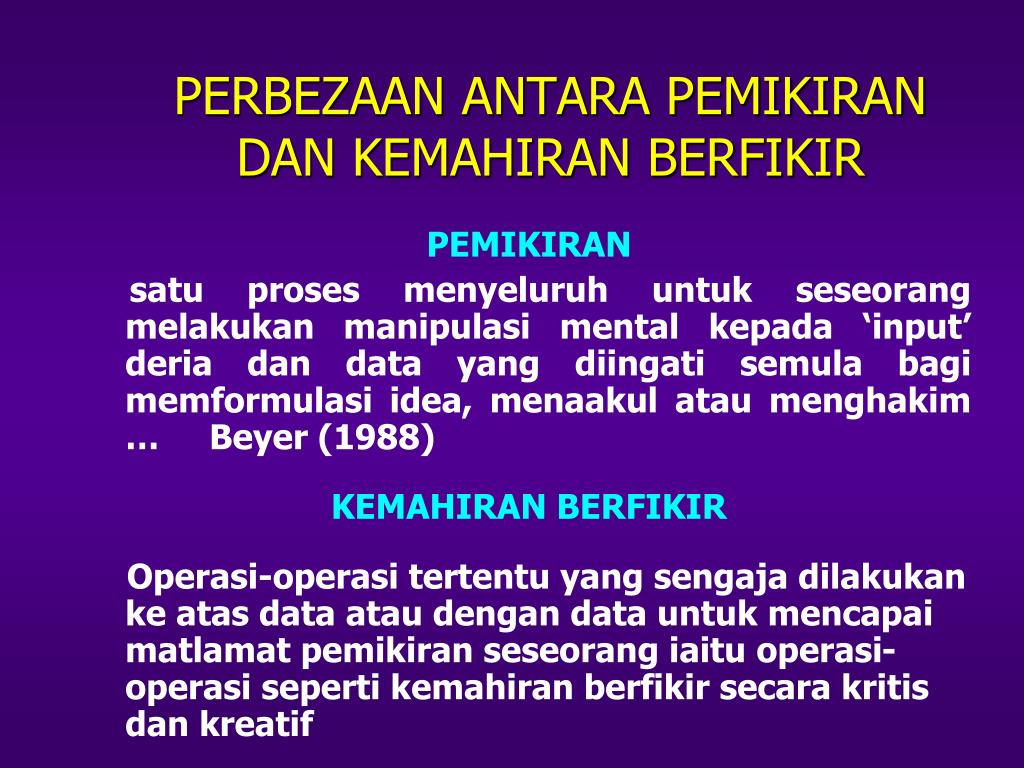 PERBEZAAN ANTARA PEMIKIRAN DAN KEMAHIRAN BERFIKIR

PEMIKIRAN

satu proses menyeluruh untuk seseorang melakukan manipulasi mental kepada ‘input’ deria dan data yang diingati semula bagi memformulasi idea, menaakul atau menghakim … Beyer (1988)

KEMAHIRAN BERFIKIR

Operasi-operasi tertentu yang sengaja dilakukan ke atas data atau dengan data untuk mencapai matlamat pemikiran seseorang iaitu operasi-operasi seperti kemahiran berfikir secara kritis dan kreatif